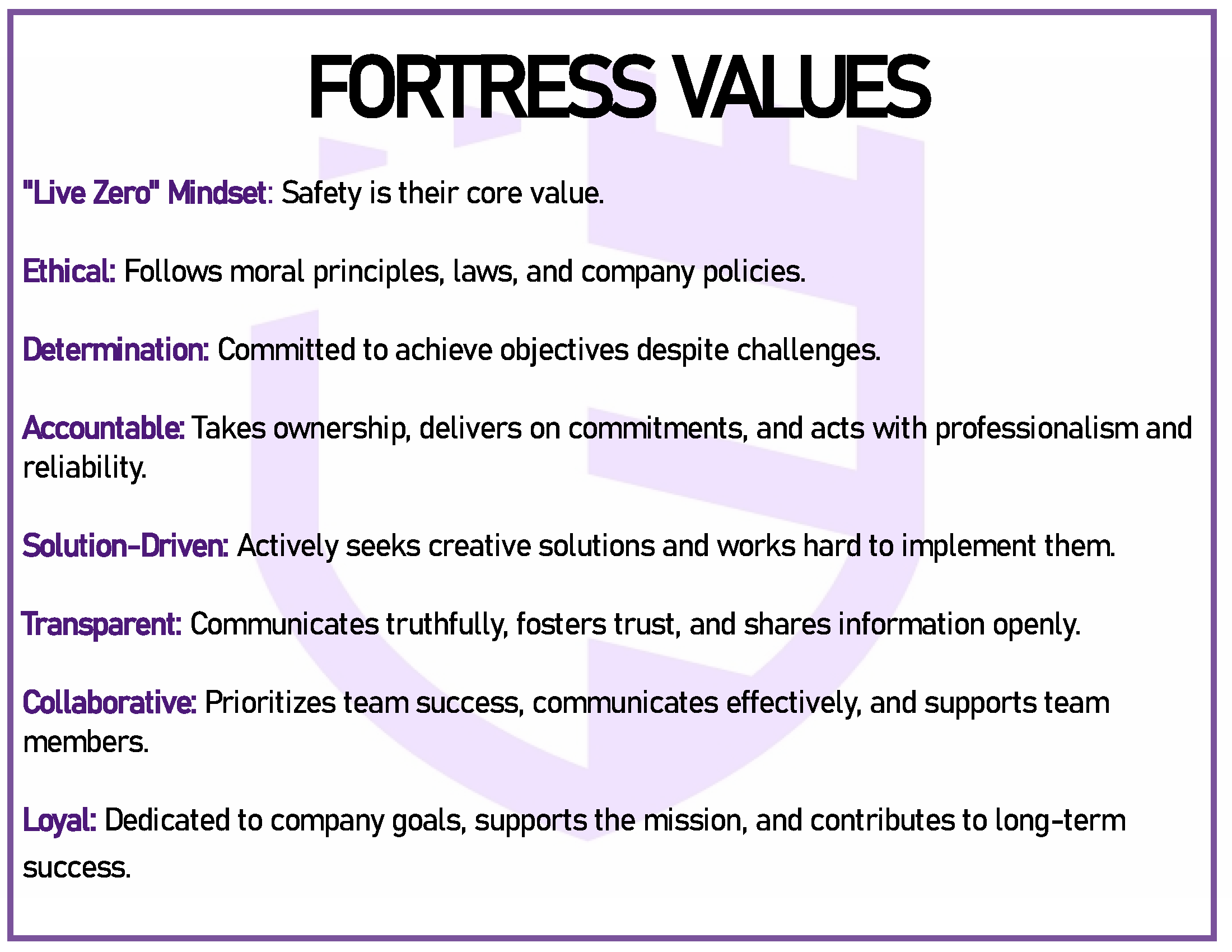 FORTRESS VALUES

"Live Zero" Mindset: Safety is their core value.

Ethical: Follows moral principles, laws, and company policies.

Determination: Committed to achieve objectives despite challenges.

Accountable: Takes ownership, delivers on commitments, and acts with professionalism and reliability.

Solution-Driven: Actively seeks creative solutions and works hard to implement them.

Transparent: Communicates truthfully, fosters trust, and shares information openly.

Collaborative: Prioritizes team success, communicates effectively, and supports team members.

Loyal: Dedicated to company goals, supports the mission, and contributes to long-term success.